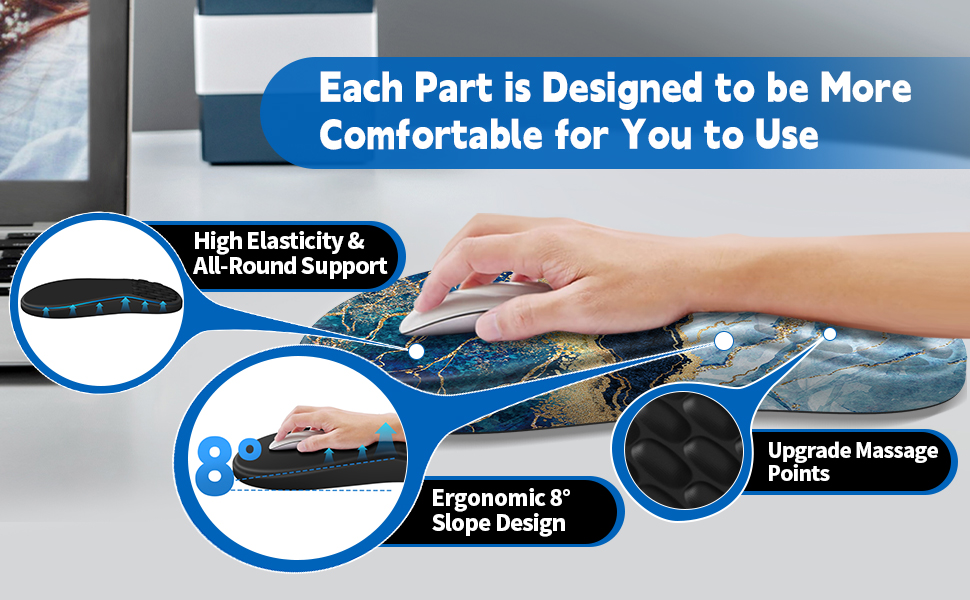 Each Part is Designed to be More Comfortable for You to Use

High Elasticity & All-Round Support

8°

Ergonomic 8° Slope Design

Upgrade Massage Points